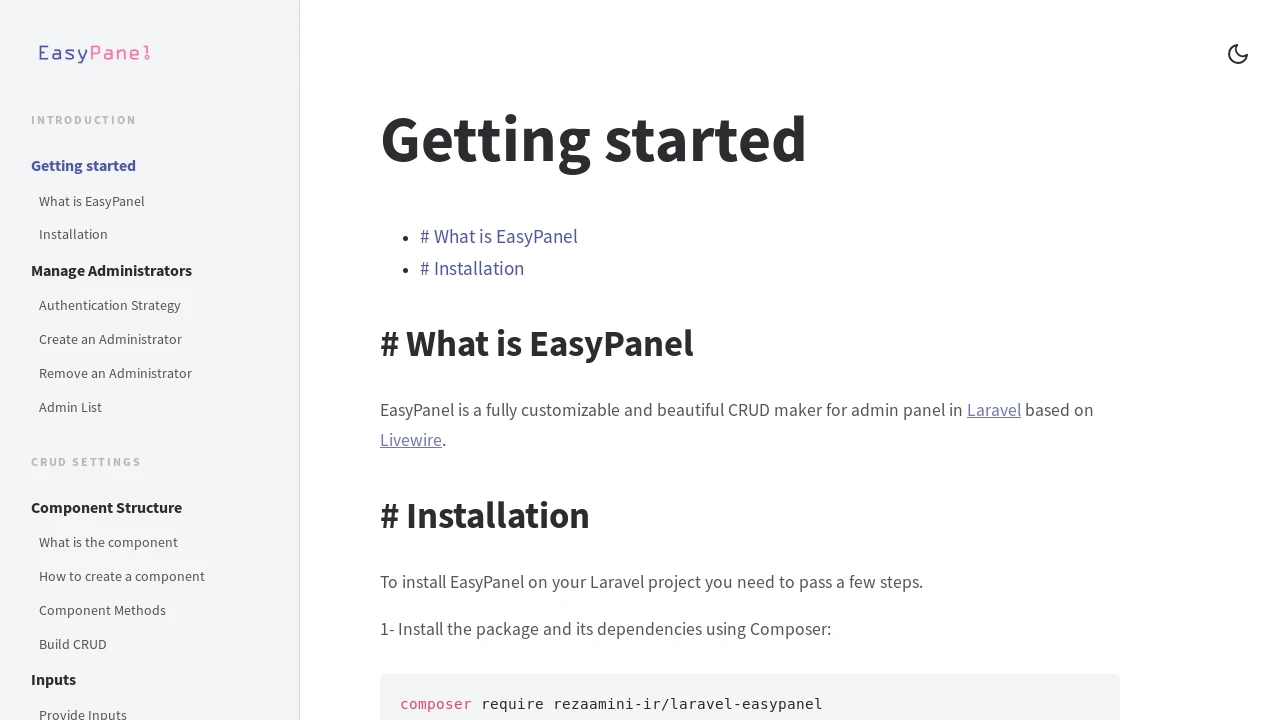 EasyPanel

INTRODUCTION

Getting started

What is EasyPanel

Installation

Manage Administrators

Authentication Strategy

Create an Administrator

Remove an Administrator

Admin List

CRUD SETTINGS

Component Structure

What is the component

How to create a component

Component Methods

Build CRUD

Inputs

Provide Inputs

Getting started

- # What is EasyPanel
- # Installation

# What is EasyPanel

EasyPanel is a fully customizable and beautiful CRUD maker for admin panel in Laravel based on Livewire.

# Installation

To install EasyPanel on your Laravel project you need to pass a few steps.

1- Install the package and its dependencies using Composer:

composer require rezaamini-ir/laravel-easypanel